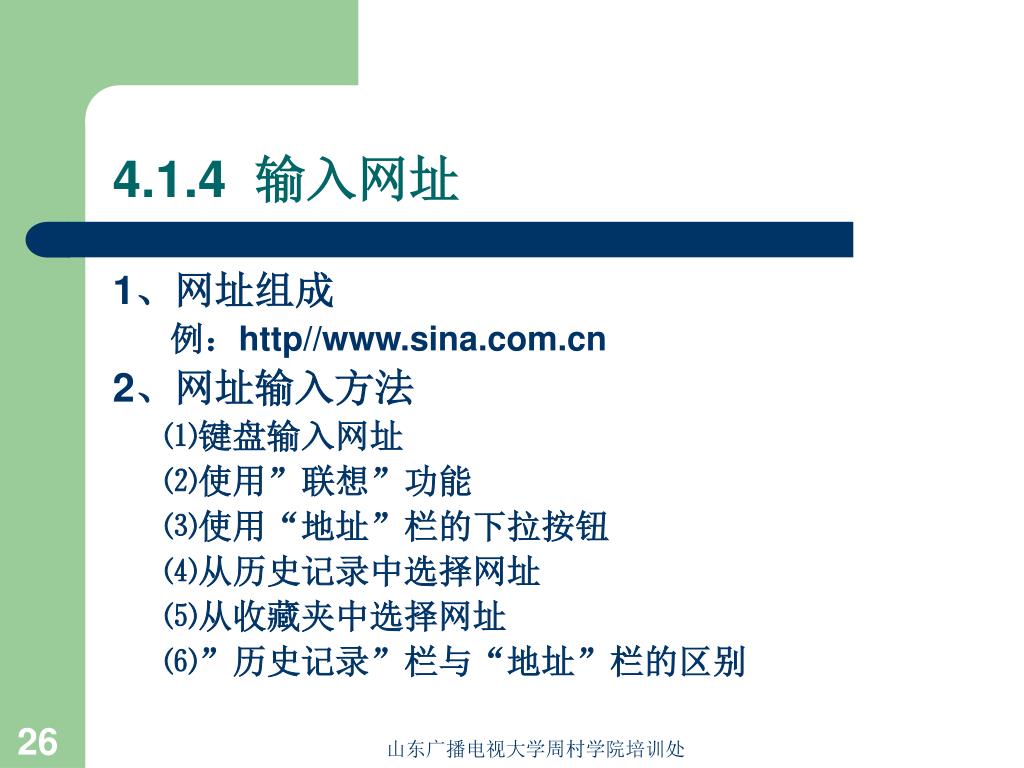 4.1.4 输入网址

1、网址组成

例：http//www.sina.com.cn

2、网址输入方法

⑴键盘输入网址

⑵使用”联想”功能

⑶使用“地址”栏的下拉按钮

⑷从历史记录中选择网址

⑸从收藏夹中选择网址

⑹”历史记录”栏与“地址”栏的区别

26

山东广播电视大学周村学院培训处